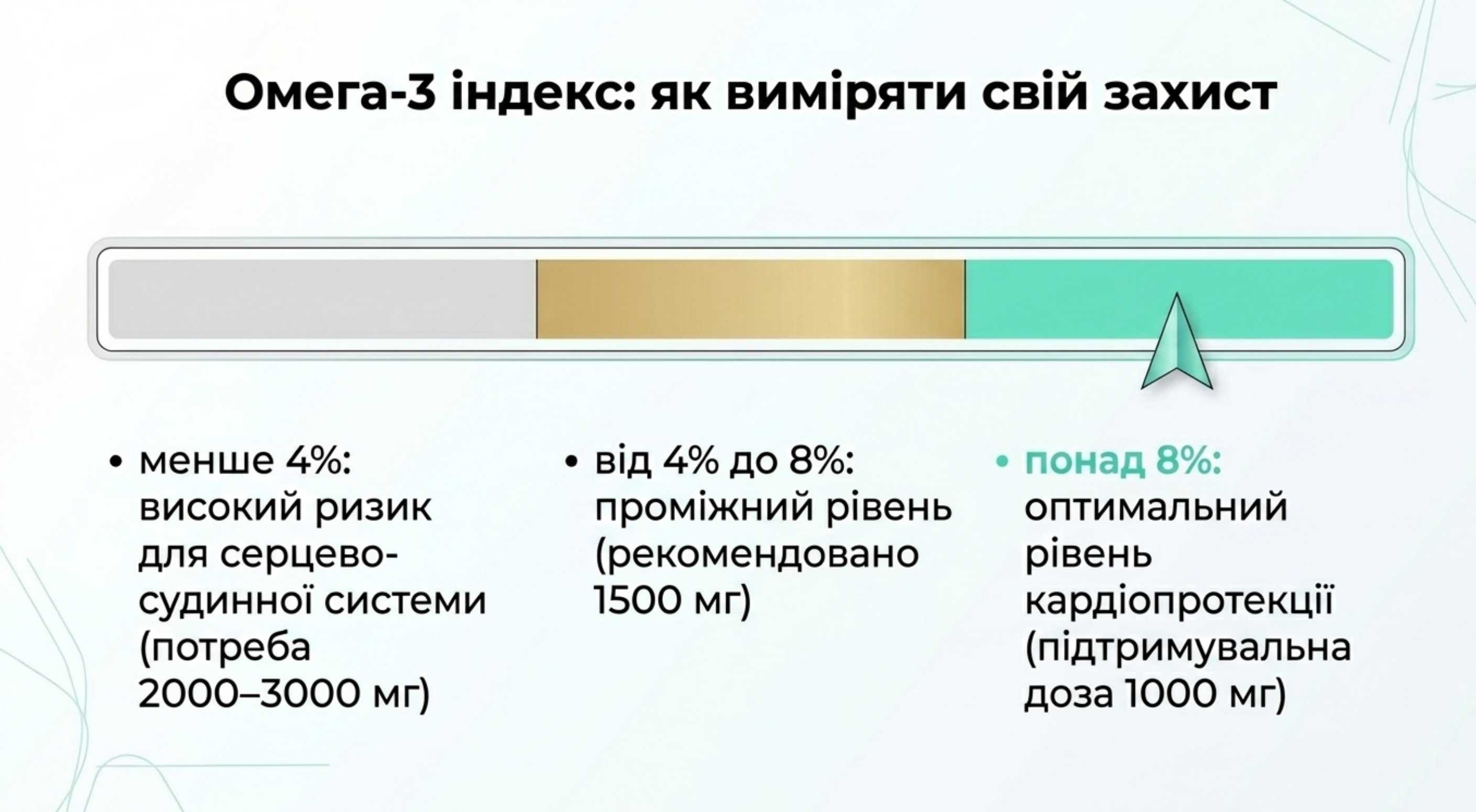 Омега-3 індекс: як виміряти свій захист

• менше 4%: високий ризик для серцево-судинної системи (потреба 2000–3000 мг)

• від 4% до 8%: проміжний рівень (рекомендовано 1500 мг)

• понад 8%: оптимальний рівень кардіопротекції (підтримувальна доза 1000 мг)